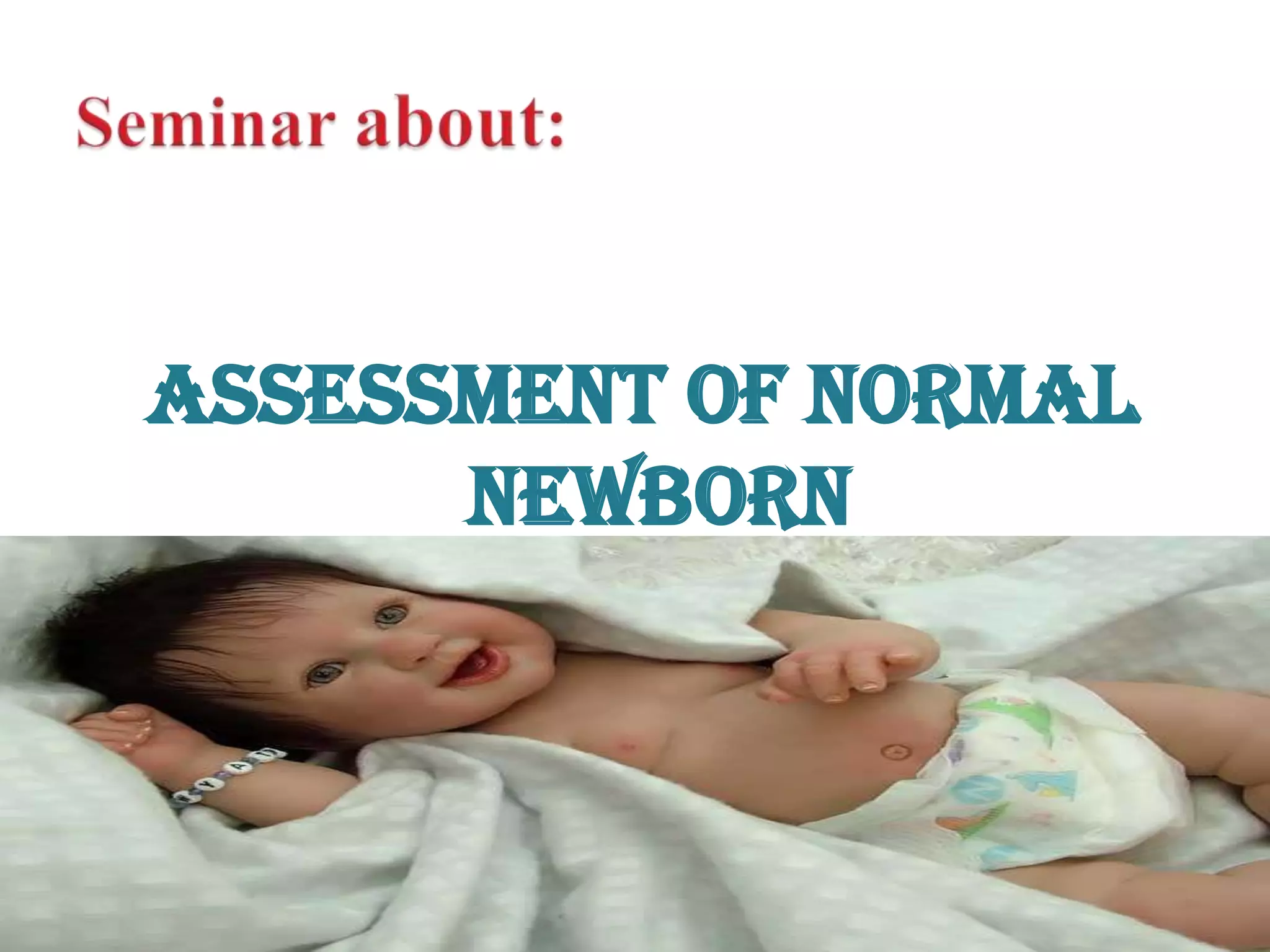 Seminar about:

ASSESSMENT OF NORMAL NEWBORN